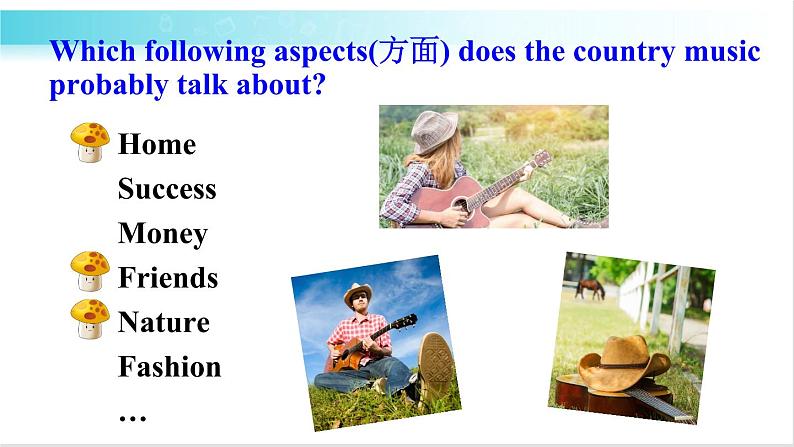 Which following aspects(方面) does the country music probably talk about?

Home
Success
Money
Friends
Nature
Fashion
…